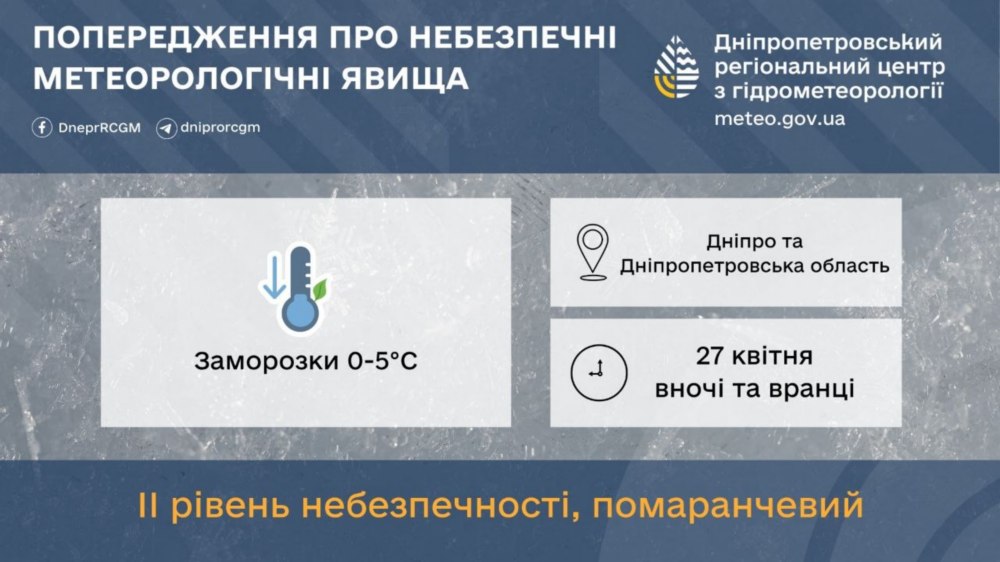 ПОПЕРЕДЖЕННЯ ПРО НЕБЕЗПЕЧНІ МЕТЕОРОЛОГІЧНІ ЯВИЩА

DneprRCGM dniprorcgm

Дніпропетровський регіональний центр з гідрометеорології
meteo.gov.ua

Заморозки 0-5°C

Дніпро та Дніпропетровська область

27 квітня вночі та вранці

II рівень небезпечності, помаранчевий